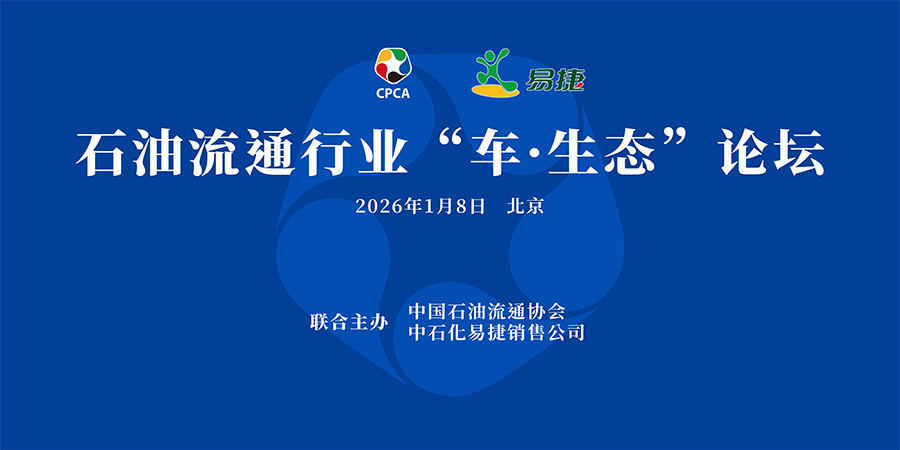 CPCA

易捷

石油流通行业“车·生态”论坛

2026年1月8日　北京

联合主办　中国石油流通协会
中石化易捷销售公司